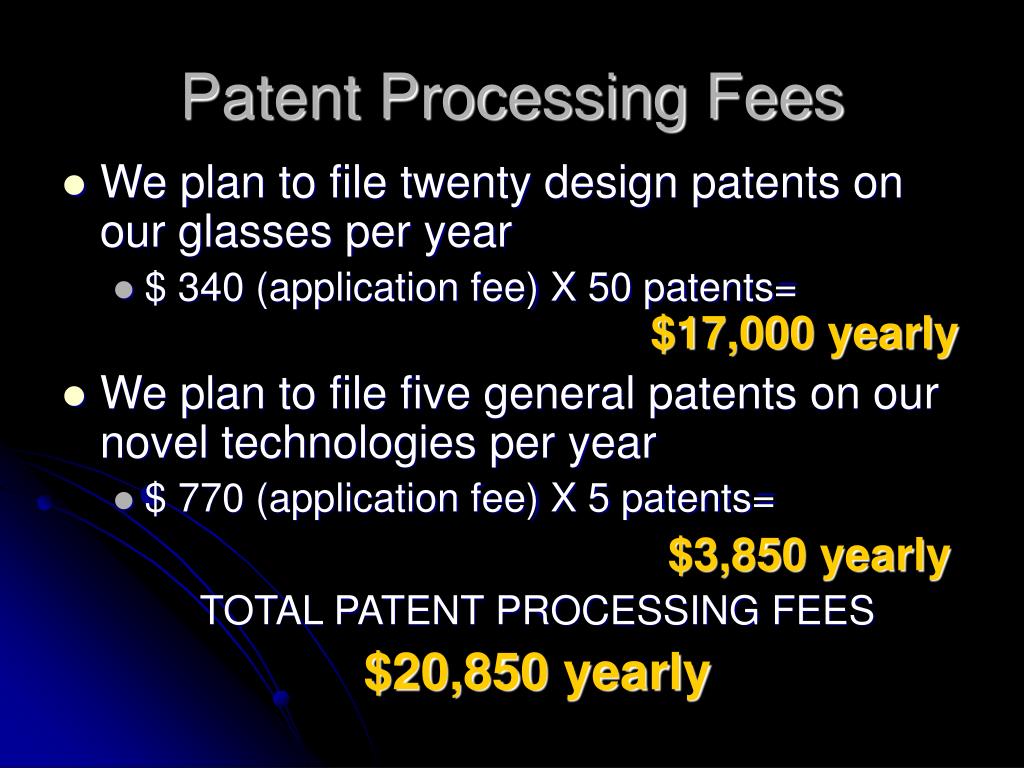 Patent Processing Fees

- We plan to file twenty design patents on our glasses per year
  - \$ 340 (application fee) X 50 patents= \$17,000 yearly
- We plan to file five general patents on our novel technologies per year
  - \$ 770 (application fee) X 5 patents= \$3,850 yearly

TOTAL PATENT PROCESSING FEES

\$20,850 yearly